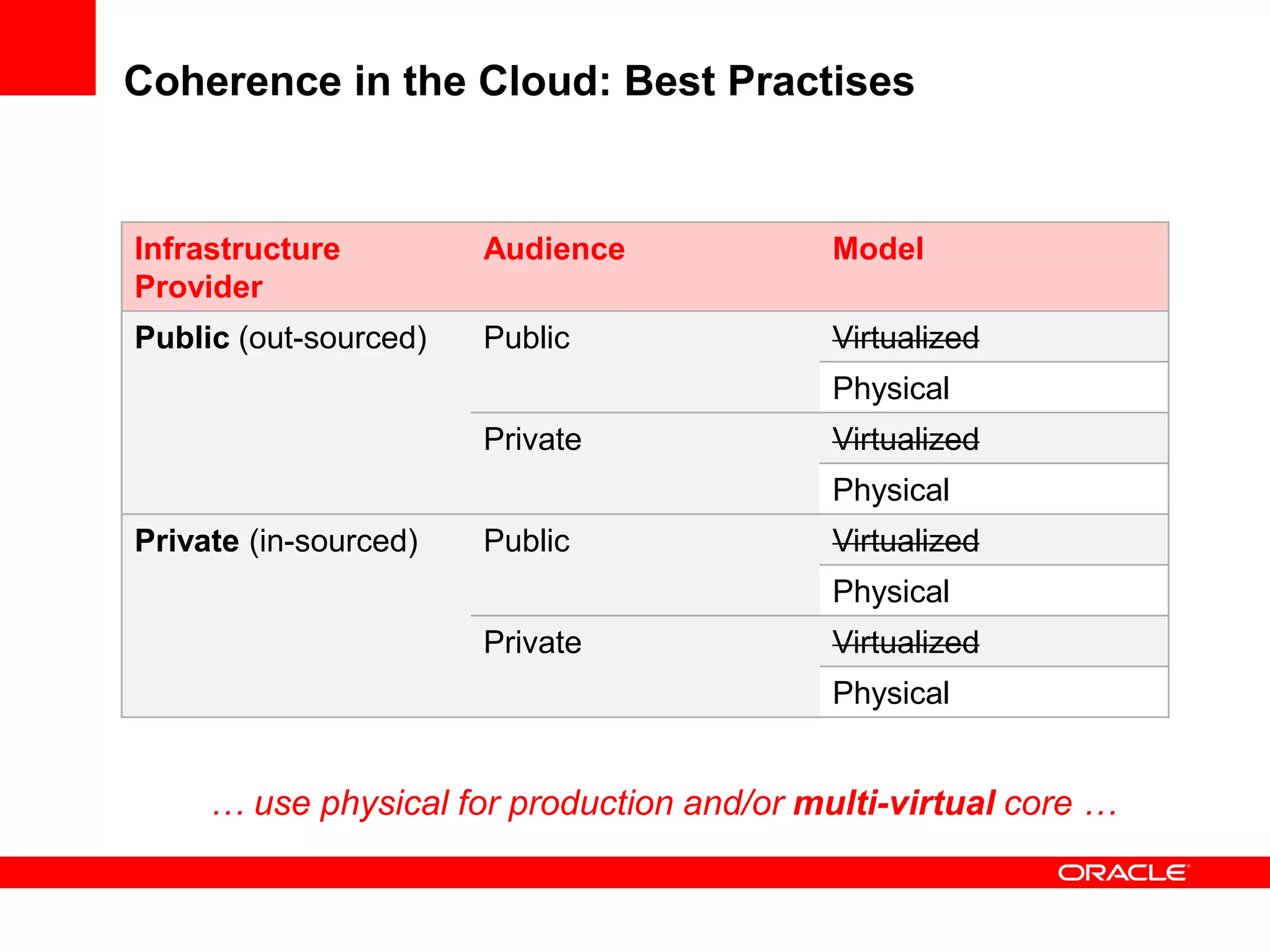 Coherence in the Cloud: Best Practises

| Infrastructure Provider | Audience | Model |
|---|---|---|
| **Public** (out-sourced) | Public | ~~Virtualized~~ |
| | | Physical |
| | Private | ~~Virtualized~~ |
| | | Physical |
| **Private** (in-sourced) | Public | ~~Virtualized~~ |
| | | Physical |
| | Private | ~~Virtualized~~ |
| | | Physical |

… use physical for production and/or **multi-virtual** core …

ORACLE